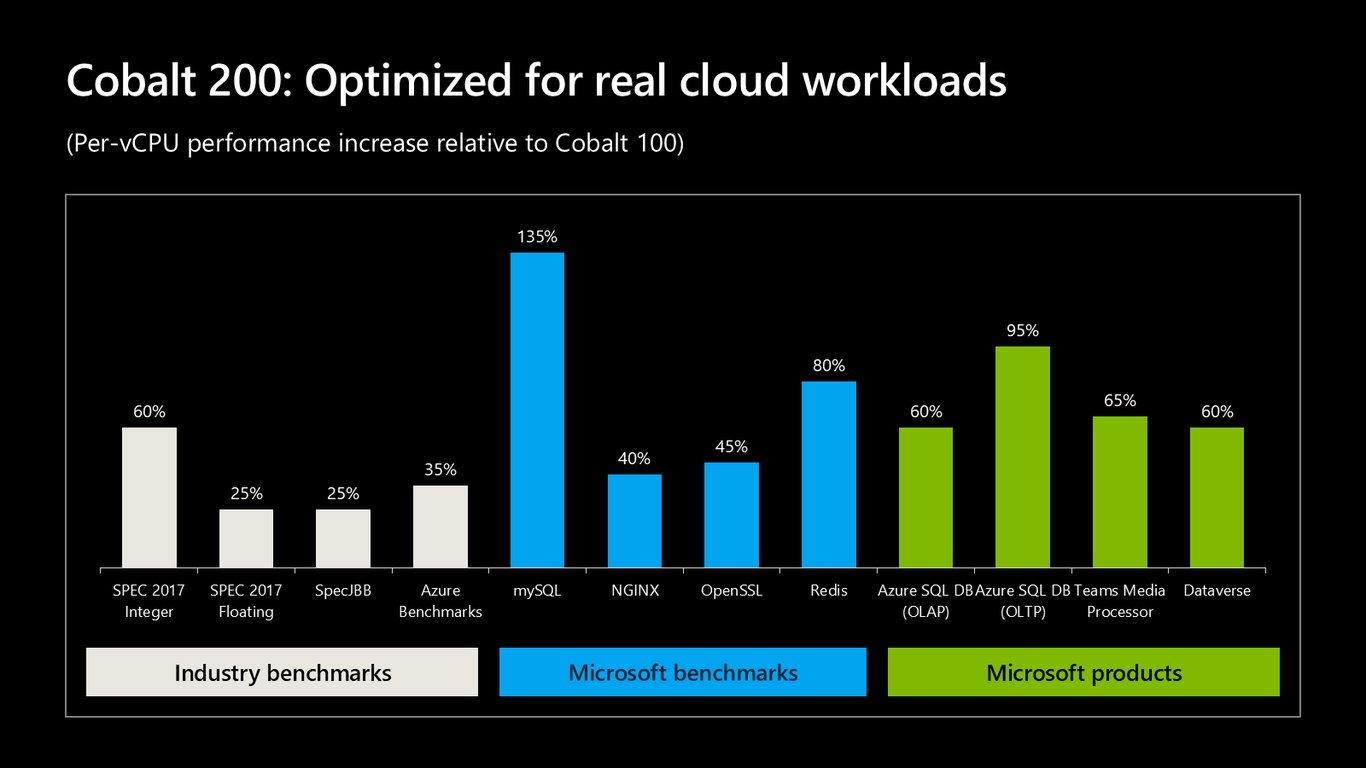 Cobalt 200: Optimized for real cloud workloads

(Per-vCPU performance increase relative to Cobalt 100)

60%
25%
25%
35%
135%
40%
45%
80%
60%
95%
65%
60%

SPEC 2017 Integer
SPEC 2017 Floating
SpecJBB
Azure Benchmarks
mySQL
NGINX
OpenSSL
Redis
Azure SQL DB (OLAP)
Azure SQL DB (OLTP)
Teams Media Processor
Dataverse

Industry benchmarks

Microsoft benchmarks

Microsoft products